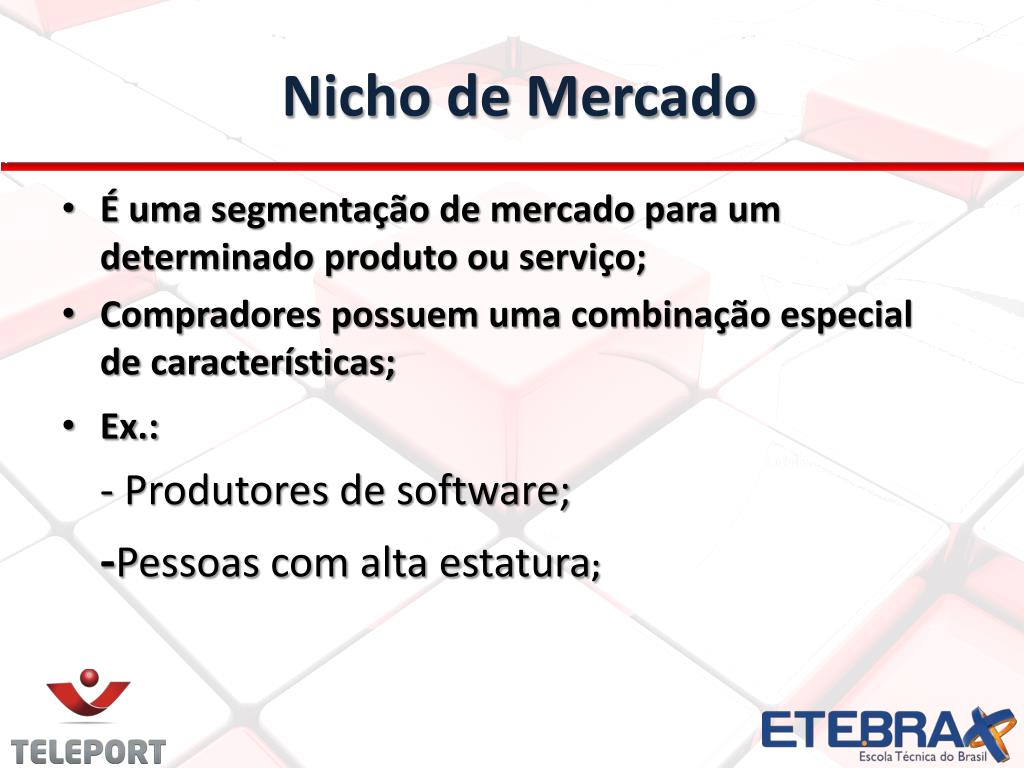 Nicho de Mercado

• É uma segmentação de mercado para um determinado produto ou serviço;
• Compradores possuem uma combinação especial de características;
• Ex.:

- Produtores de software;

-Pessoas com alta estatura;

TELEPORT

ETEBRAX
Escola Técnica do Brasil